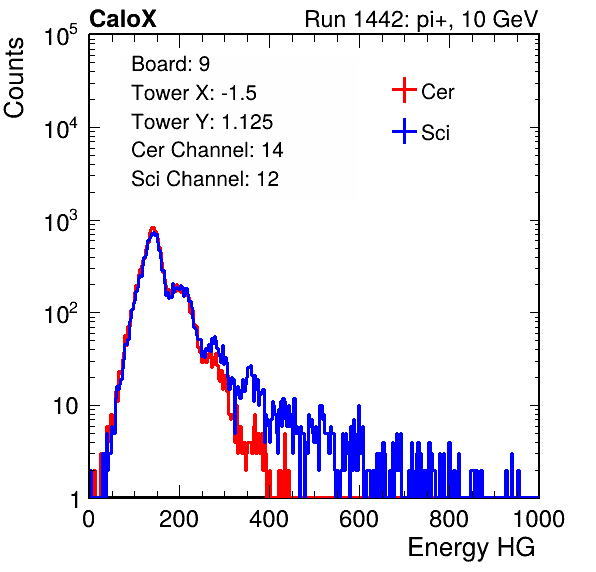 CaloX

Run 1442: pi+, 10 GeV

Counts

$10^5$

$10^4$

$10^3$

$10^2$

10

1

Board: 9
Tower X: -1.5
Tower Y: 1.125
Cer Channel: 14
Sci Channel: 12

Cer
Sci

0 200 400 600 800 1000

Energy HG